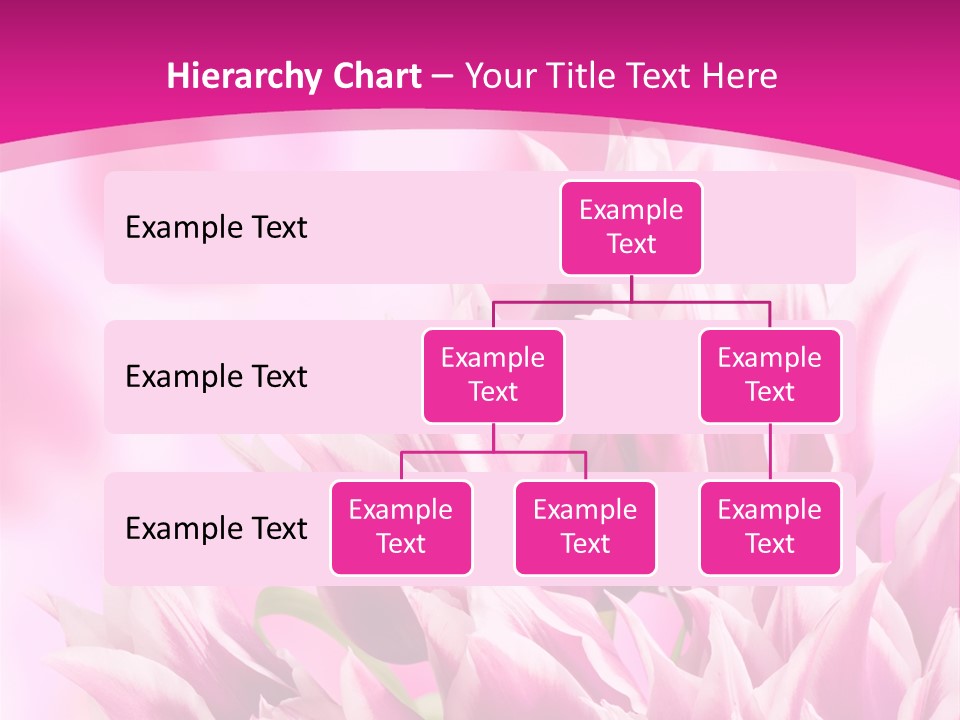 Hierarchy Chart – Your Title Text Here

Example Text

Example Text

Example Text

Example Text

Example Text

Example Text

Example Text

Example Text

Example Text